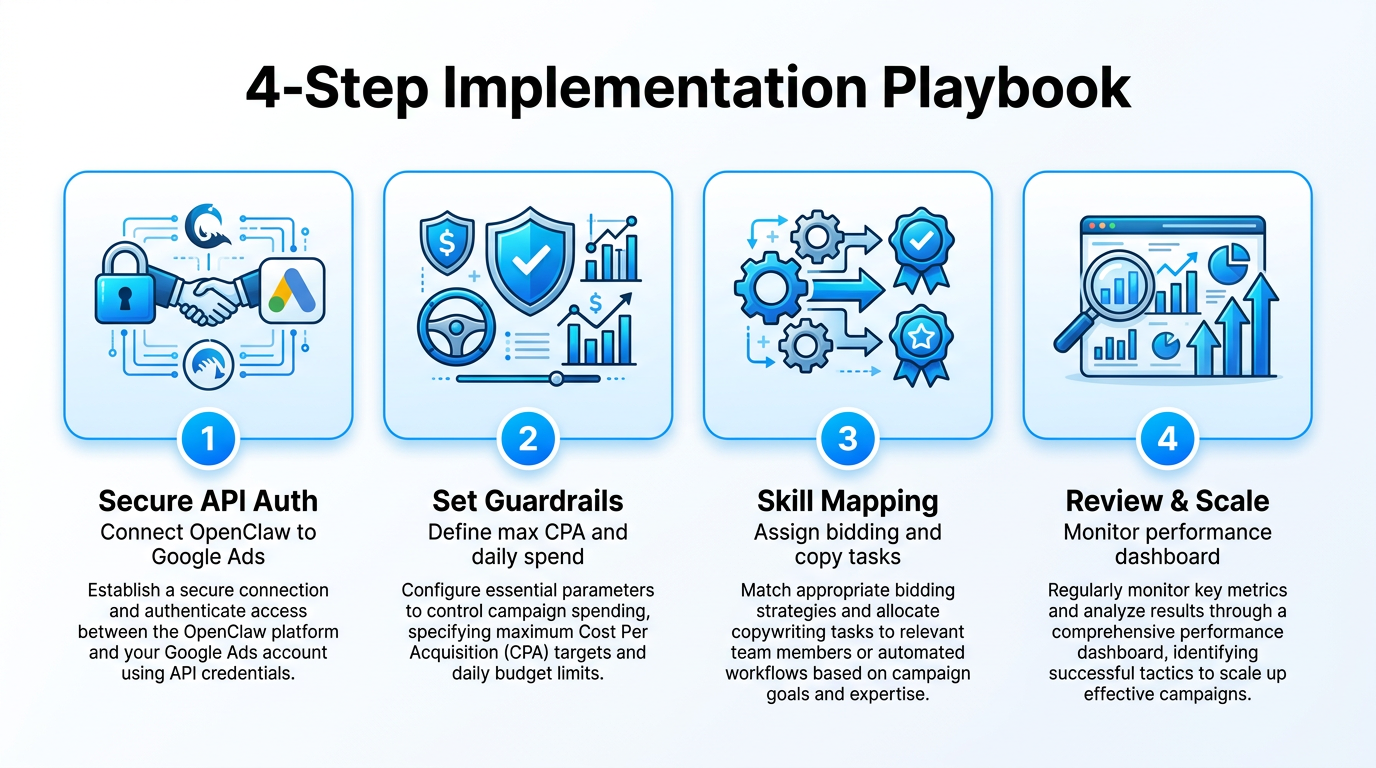 4-Step Implementation Playbook

1

Secure API Auth

Connect OpenClaw to Google Ads

Establish a secure connection and authenticate access between the OpenClaw platform and your Google Ads account using API credentials.

2

Set Guardrails

Define max CPA and daily spend

Configure essential parameters to control campaign spending, specifying maximum Cost Per Acquisition (CPA) targets and daily budget limits.

3

Skill Mapping

Assign bidding and copy tasks

Match appropriate bidding strategies and allocate copywriting tasks to relevant team members or automated workflows based on campaign goals and expertise.

4

Review & Scale

Monitor performance dashboard

Regularly monitor key metrics and analyze results through a comprehensive performance dashboard, identifying successful tactics to scale up effective campaigns.